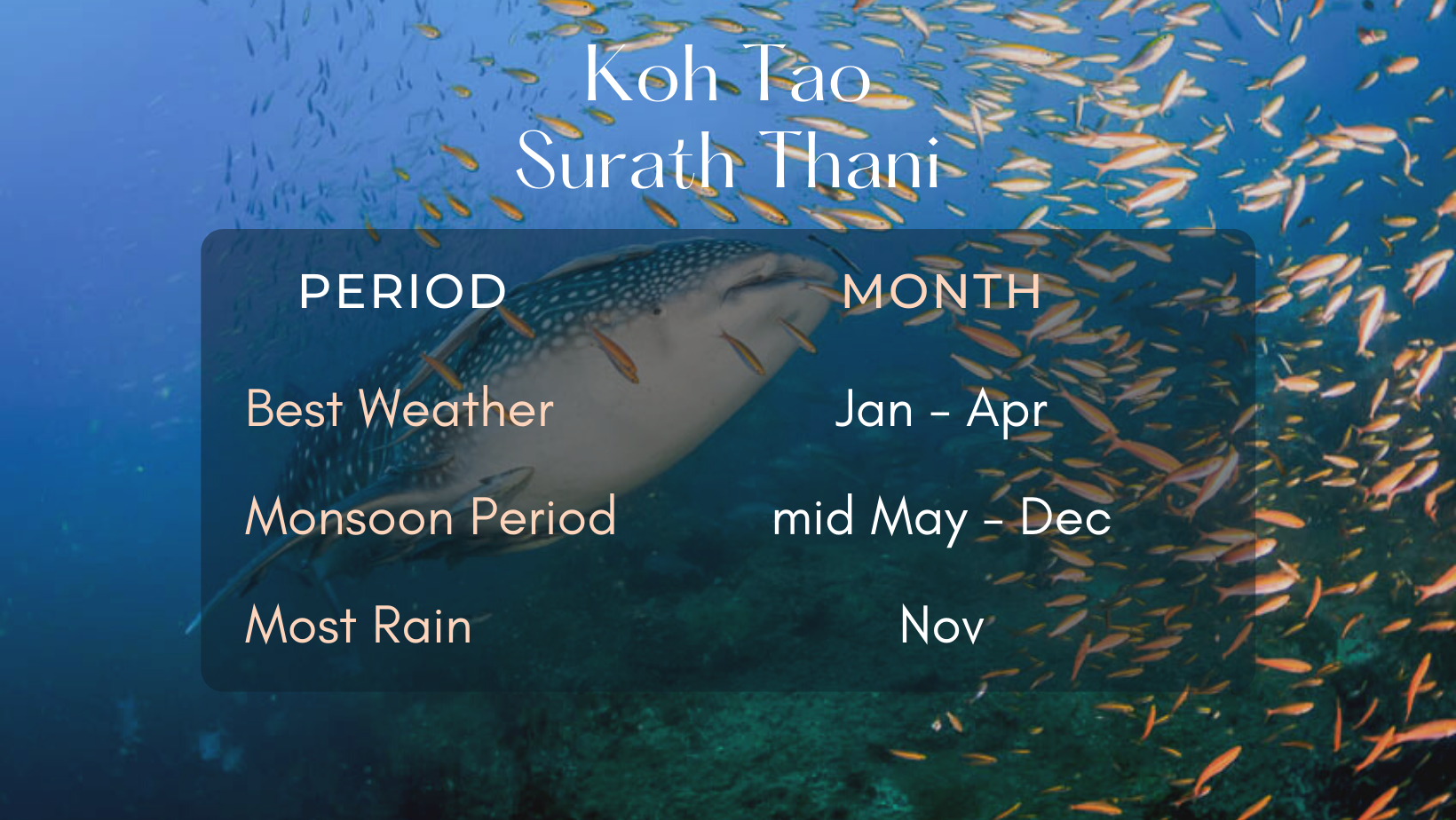 Koh Tao
Surath Thani

| PERIOD | MONTH |
|---|---|
| Best Weather | Jan - Apr |
| Monsoon Period | mid May - Dec |
| Most Rain | Nov |